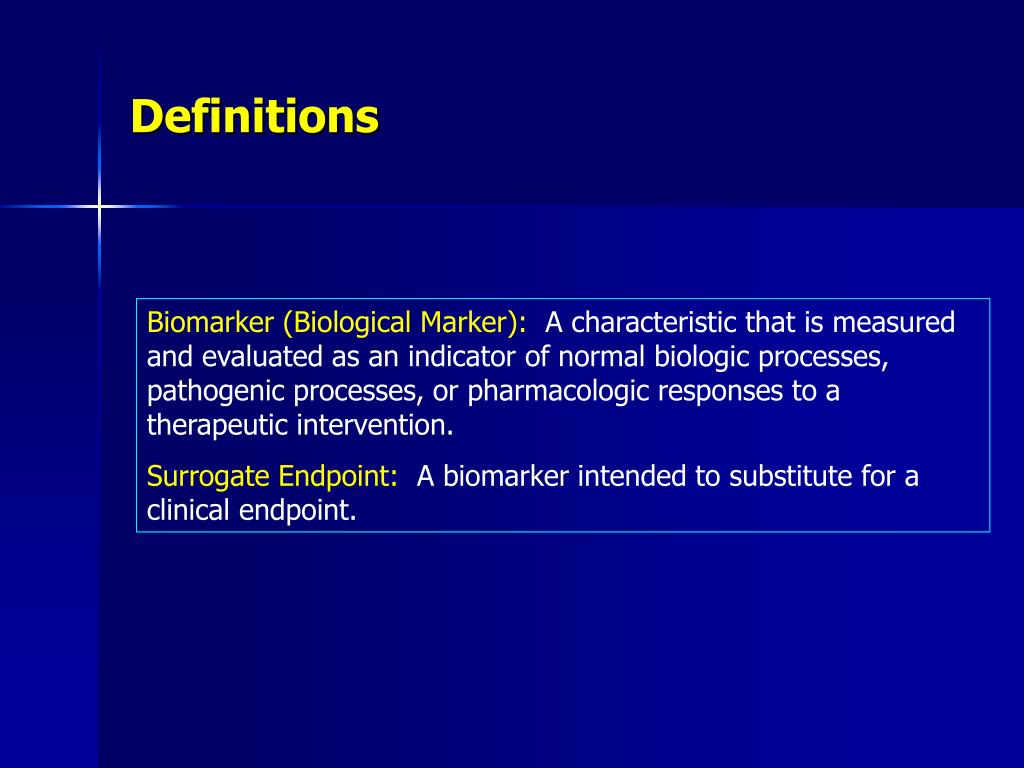 Definitions

Biomarker (Biological Marker): A characteristic that is measured and evaluated as an indicator of normal biologic processes, pathogenic processes, or pharmacologic responses to a therapeutic intervention.

Surrogate Endpoint: A biomarker intended to substitute for a clinical endpoint.